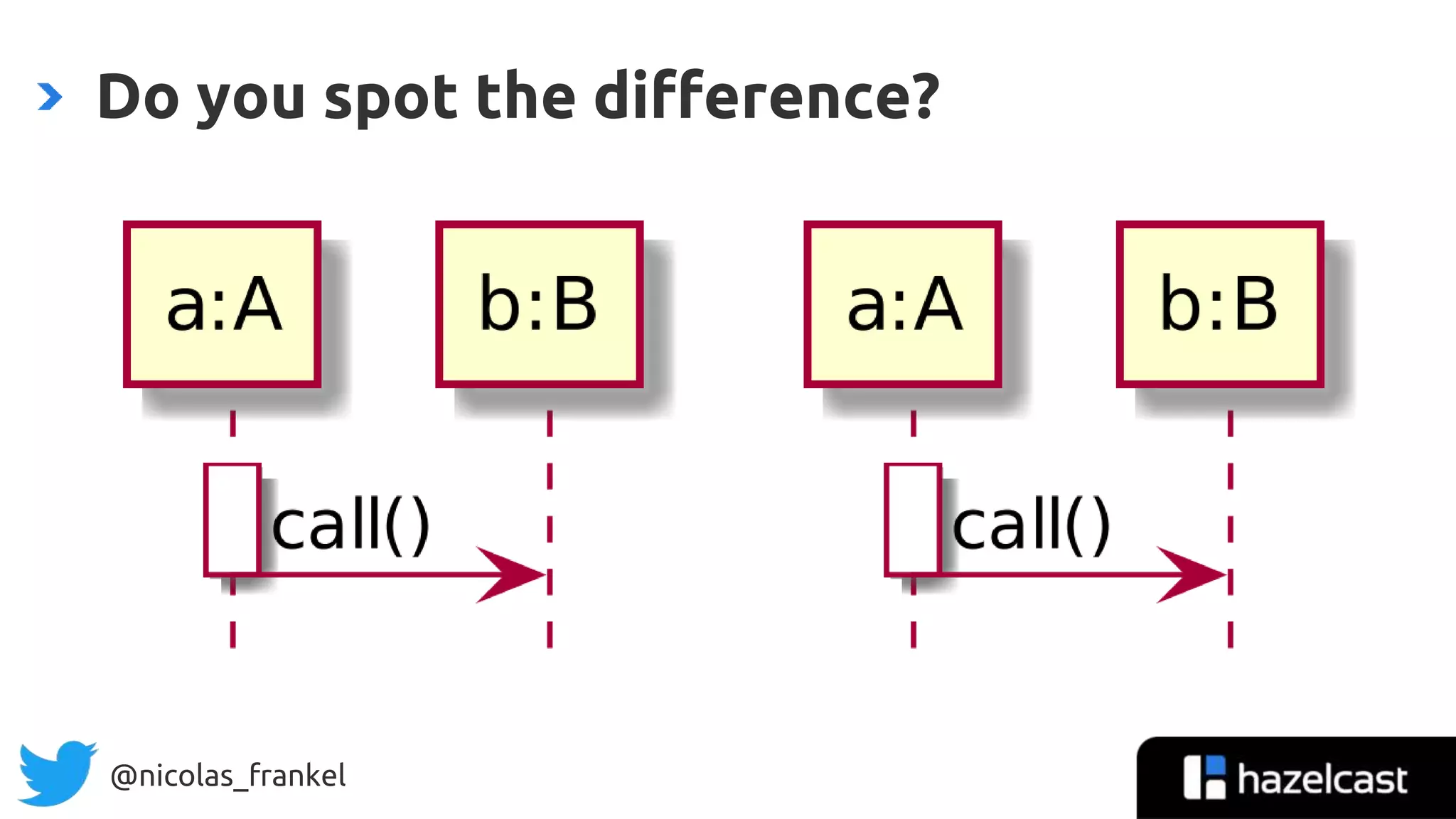 Do you spot the difference?

a:A

b:B

call()

a:A

b:B

call()

@nicolas_frankel

hazelcast